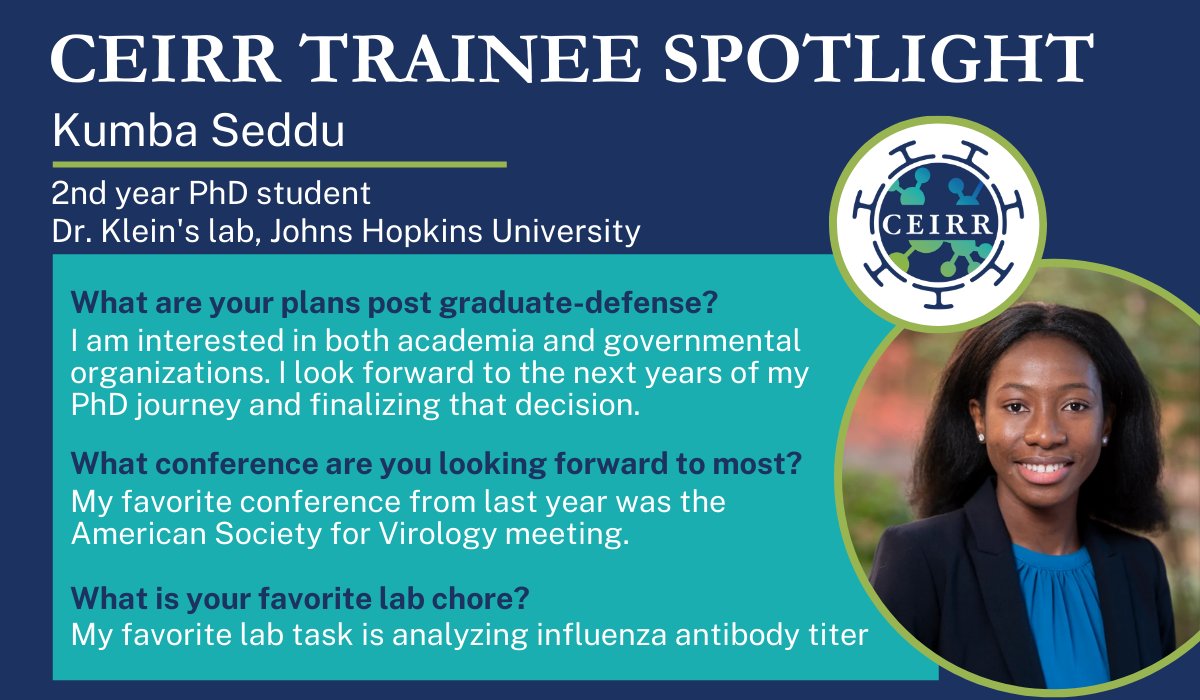 CEIRR TRAINEE SPOTLIGHT

Kumba Seddu

2nd year PhD student
Dr. Klein's lab, Johns Hopkins University

CEIRR

What are your plans post graduate-defense?
I am interested in both academia and governmental organizations. I look forward to the next years of my PhD journey and finalizing that decision.

What conference are you looking forward to most?
My favorite conference from last year was the American Society for Virology meeting.

What is your favorite lab chore?
My favorite lab task is analyzing influenza antibody titer